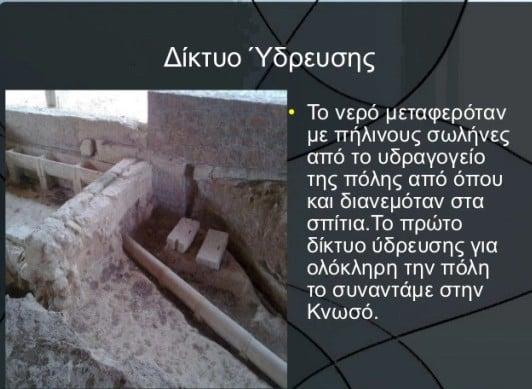 Δίκτυο Ύδρευσης

• Το νερό μεταφερόταν με πήλινους σωλήνες από το υδραγογείο της πόλης από όπου και διανεμόταν στα σπίτια.Το πρώτο δίκτυο ύδρευσης για ολόκληρη την πόλη το συναντάμε στην Κνωσό.